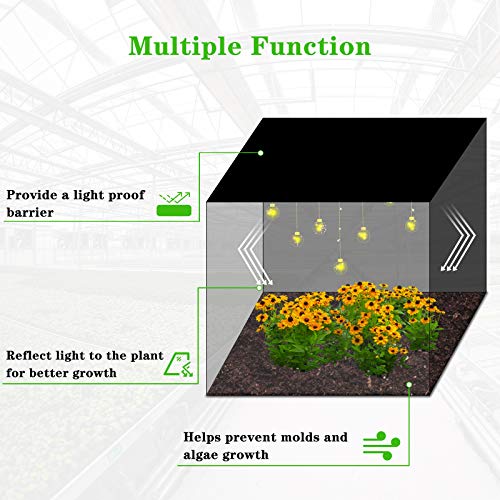 Multiple Function

Provide a light proof barrier

Reflect light to the plant for better growth

Helps prevent molds and algae growth